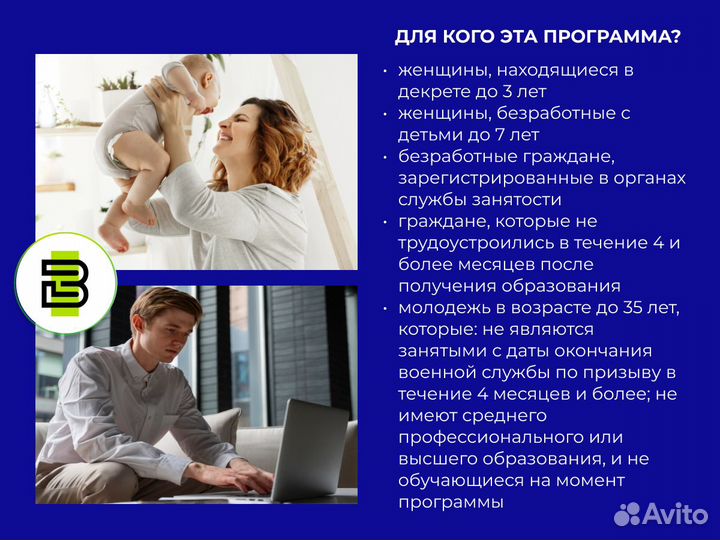 ДЛЯ КОГО ЭТА ПРОГРАММА?

• женщины, находящиеся в декрете до 3 лет
• женщины, безработные с детьми до 7 лет
• безработные граждане, зарегистрированные в органах службы занятости
• граждане, которые не трудоустроились в течение 4 и более месяцев после получения образования
• молодежь в возрасте до 35 лет, которые: не являются занятыми с даты окончания военной службы по призыву в течение 4 месяцев и более; не имеют среднего профессионального или высшего образования, и не обучающиеся на момент программы

Avito